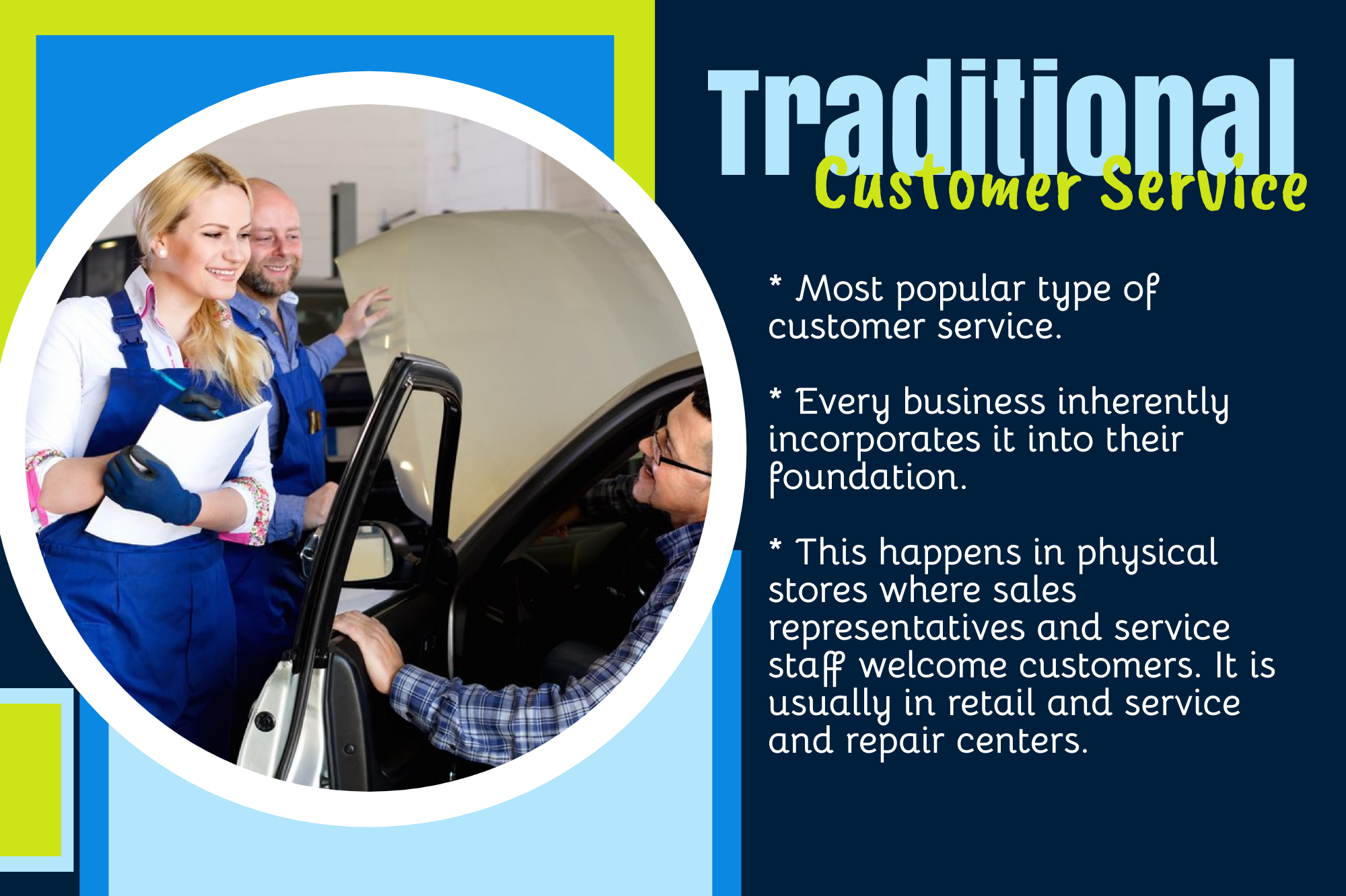 Traditional
Customer Service

* Most popular type of customer service.

* Every business inherently incorporates it into their foundation.

* This happens in physical stores where sales representatives and service staff welcome customers. It is usually in retail and service and repair centers.